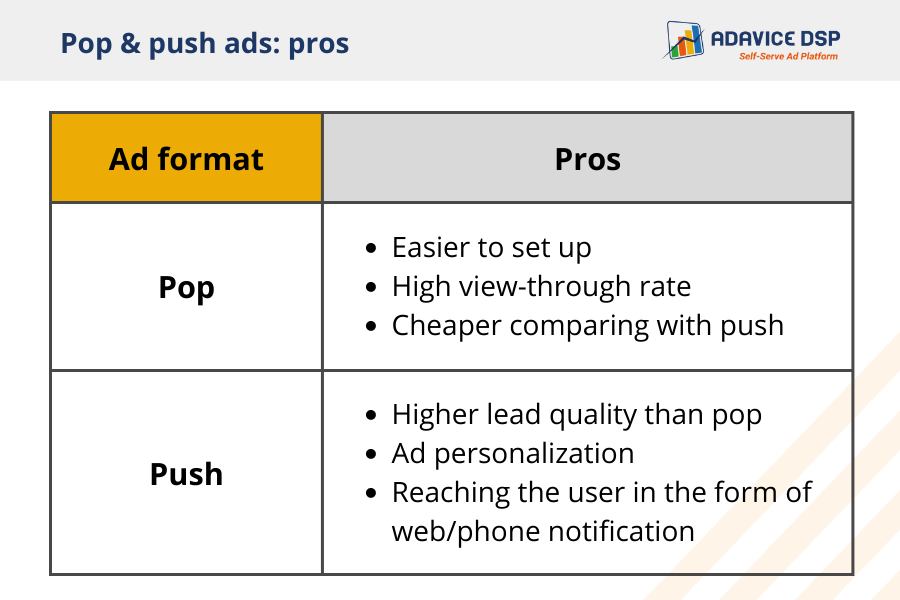 Pop & push ads: pros

ADAVICE DSP
Self-Serve Ad Platform

| Ad format | Pros |
|---|---|
| Pop | • Easier to set up • High view-through rate • Cheaper comparing with push |
| Push | • Higher lead quality than pop • Ad personalization • Reaching the user in the form of web/phone notification |